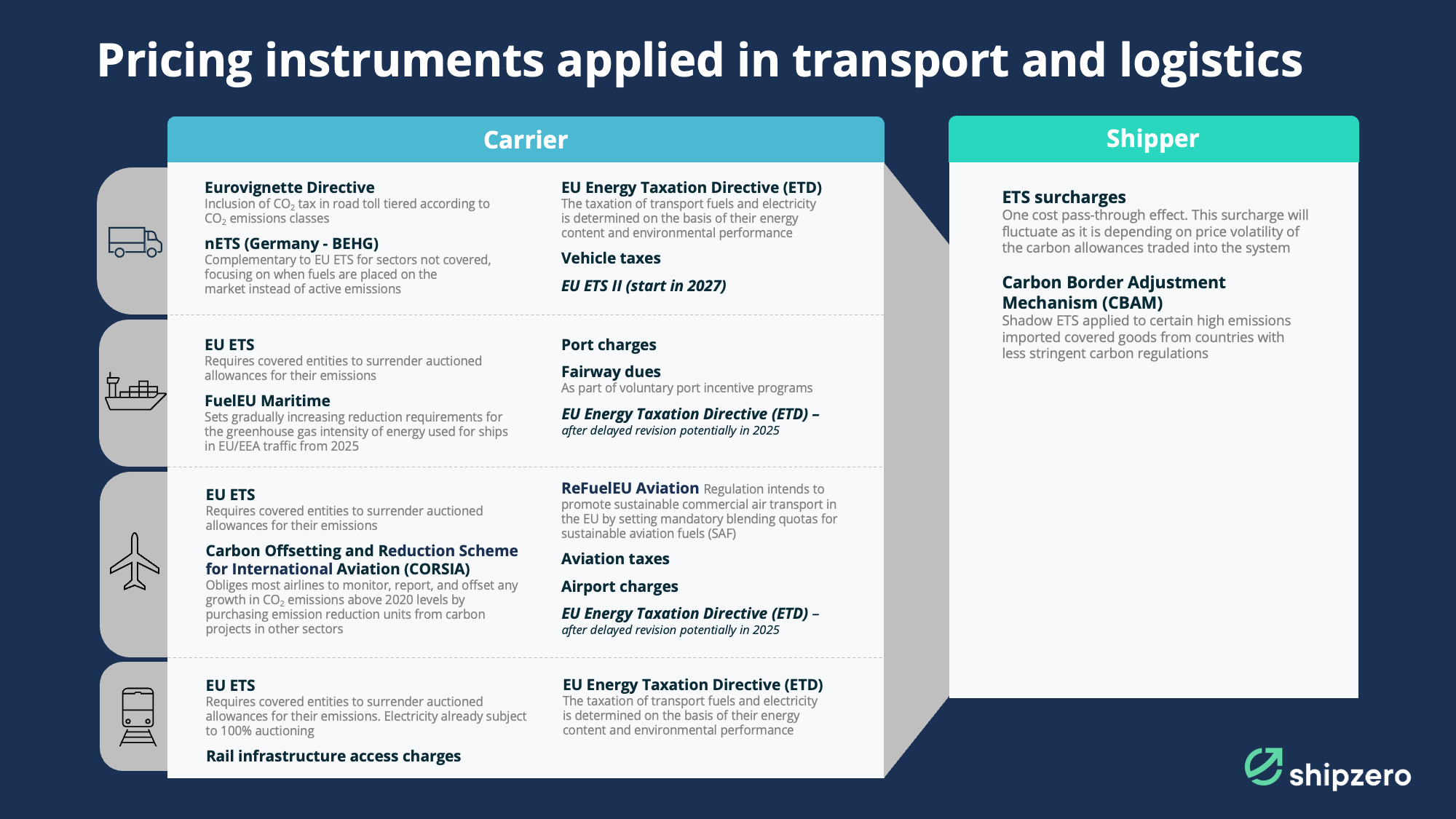 Pricing instruments applied in transport and logistics

Carrier

Eurovignette Directive
Inclusion of $CO_2$ tax in road toll tiered according to $CO_2$ emissions classes

nETS (Germany - BEHG)
Complementary to EU ETS for sectors not covered, focusing on when fuels are placed on the market instead of active emissions

EU Energy Taxation Directive (ETD)
The taxation of transport fuels and electricity is determined on the basis of their energy content and environmental performance

Vehicle taxes

EU ETS II (start in 2027)

EU ETS
Requires covered entities to surrender auctioned allowances for their emissions

FuelEU Maritime
Sets gradually increasing reduction requirements for the greenhouse gas intensity of energy used for ships in EU/EEA traffic from 2025

Port charges

Fairway dues
As part of voluntary port incentive programs

EU Energy Taxation Directive (ETD) – after delayed revision potentially in 2025

EU ETS
Requires covered entities to surrender auctioned allowances for their emissions

Carbon Offsetting and Reduction Scheme for International Aviation (CORSIA)
Obliges most airlines to monitor, report, and offset any growth in $CO_2$ emissions above 2020 levels by purchasing emission reduction units from carbon projects in other sectors

ReFuelEU Aviation Regulation intends to promote sustainable commercial air transport in the EU by setting mandatory blending quotas for sustainable aviation fuels (SAF)

Aviation taxes

Airport charges

EU Energy Taxation Directive (ETD) – after delayed revision potentially in 2025

EU ETS
Requires covered entities to surrender auctioned allowances for their emissions. Electricity already subject to 100% auctioning

Rail infrastructure access charges

EU Energy Taxation Directive (ETD)
The taxation of transport fuels and electricity is determined on the basis of their energy content and environmental performance

Shipper

ETS surcharges
One cost pass-through effect. This surcharge will fluctuate as it is depending on price volatility of the carbon allowances traded into the system

Carbon Border Adjustment Mechanism (CBAM)
Shadow ETS applied to certain high emissions imported covered goods from countries with less stringent carbon regulations

shipzero